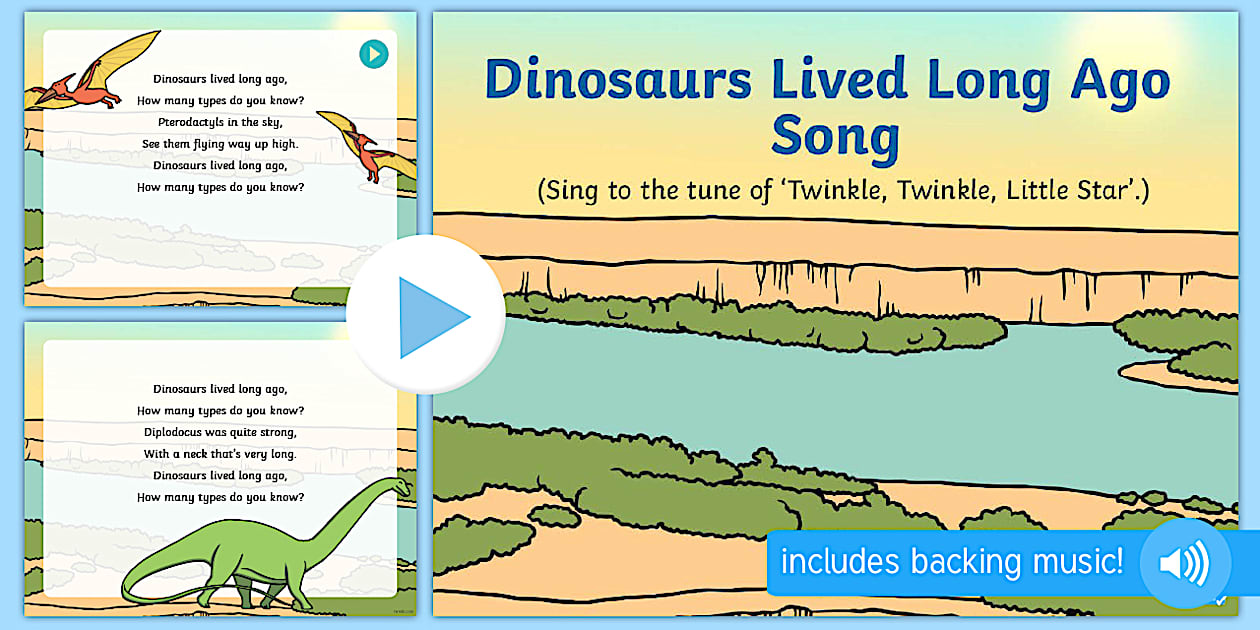 Dinosaurs lived long ago,
How many types do you know?
Pterodactyls in the sky,
See them flying way up high.
Dinosaurs lived long ago,
How many types do you know?

Dinosaurs lived long ago,
How many types do you know?
Diplodocus was quite strong,
With a neck that's very long.
Dinosaurs lived long ago,
How many types do you know?

Dinosaurs Lived Long Ago Song

(Sing to the tune of 'Twinkle, Twinkle, Little Star'.)

includes backing music!